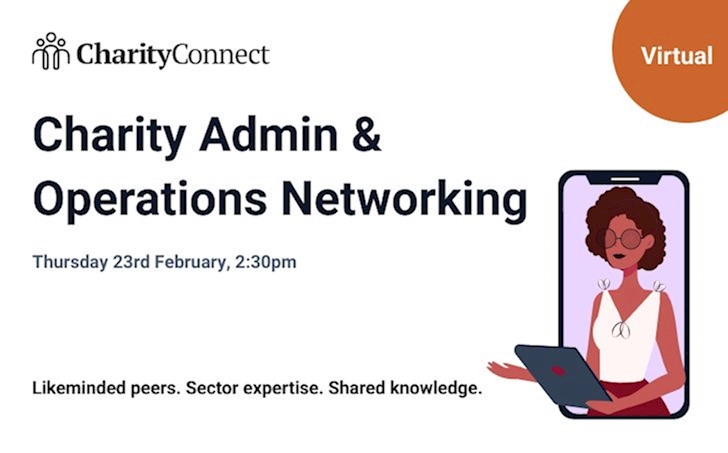 CharityConnect

Virtual

Charity Admin & Operations Networking

Thursday 23rd February, 2:30pm

Likeminded peers. Sector expertise. Shared knowledge.